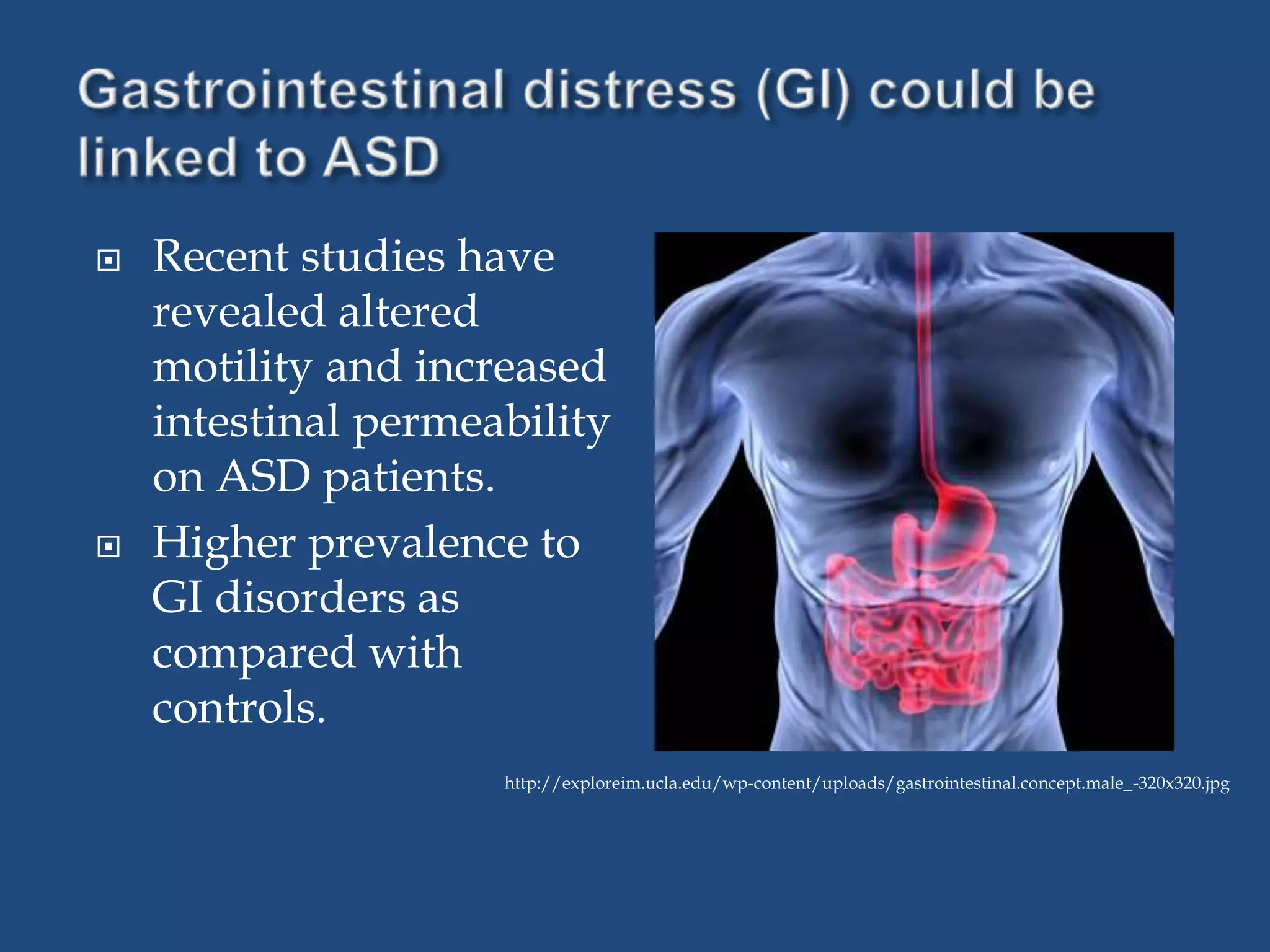 Gastrointestinal distress (GI) could be linked to ASD

▣ Recent studies have revealed altered motility and increased intestinal permeability on ASD patients.

▣ Higher prevalence to GI disorders as compared with controls.

http://exploreim.ucla.edu/wp-content/uploads/gastrointestinal.concept.male_-320x320.jpg